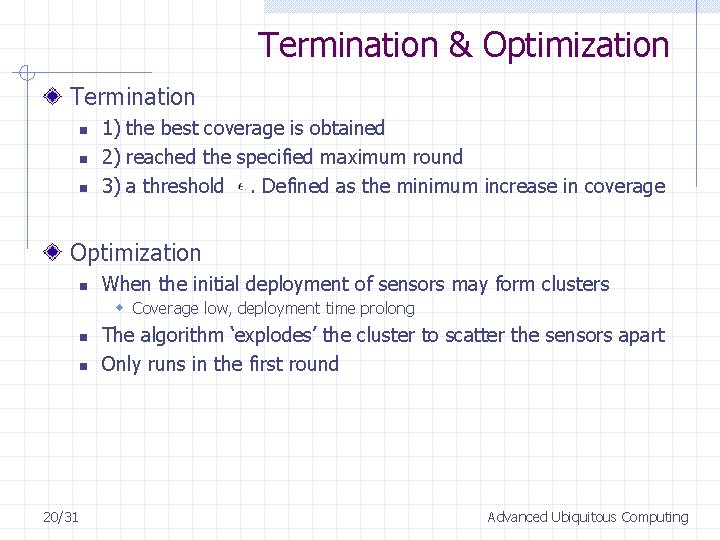 Termination & Optimization

Termination

1) the best coverage is obtained

2) reached the specified maximum round

3) a threshold $\epsilon$. Defined as the minimum increase in coverage

Optimization

When the initial deployment of sensors may form clusters

Coverage low, deployment time prolong

The algorithm ‘explodes’ the cluster to scatter the sensors apart

Only runs in the first round

20/31

Advanced Ubiquitous Computing